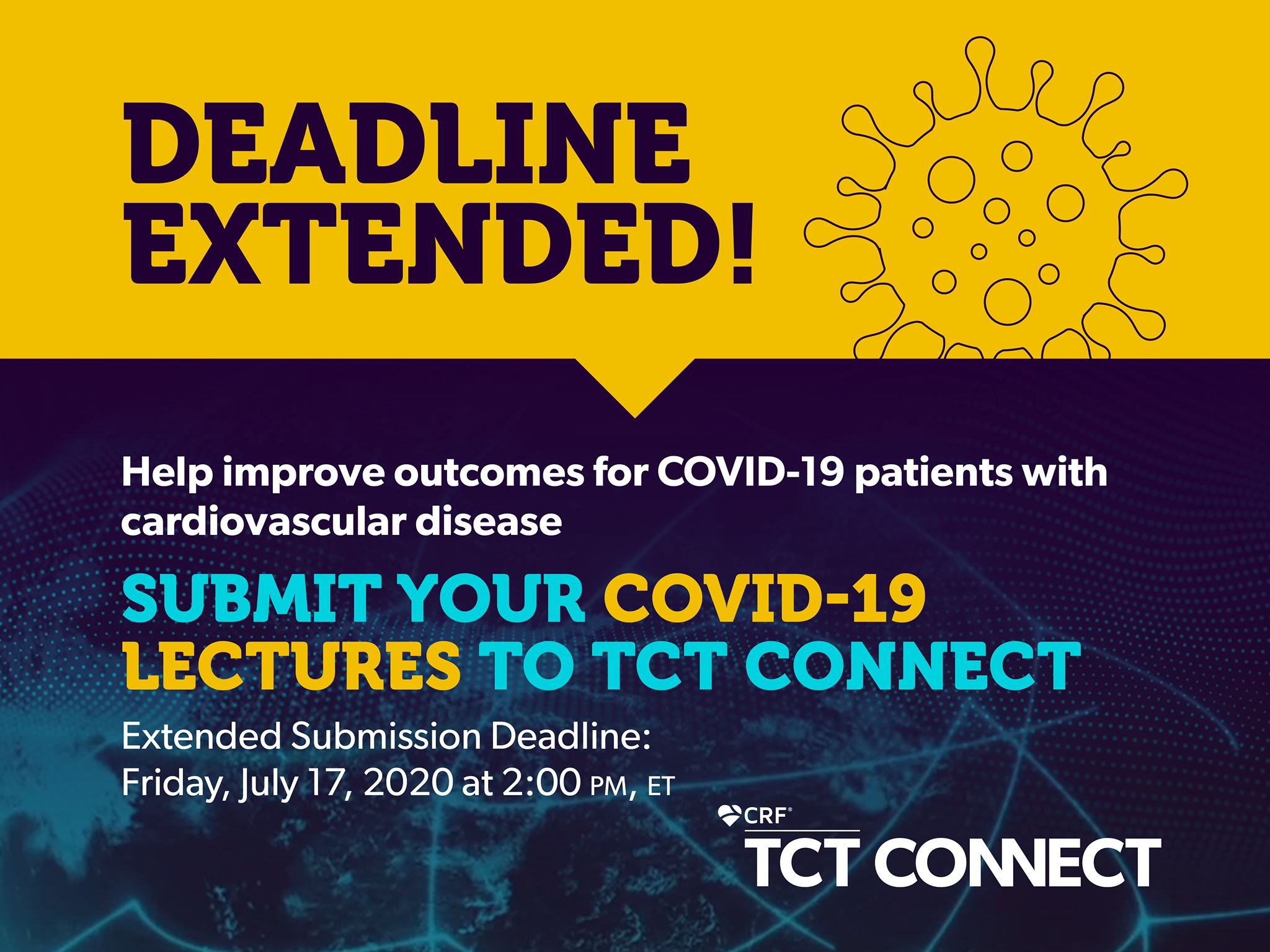 DEADLINE EXTENDED!

Help improve outcomes for COVID-19 patients with cardiovascular disease

SUBMIT YOUR COVID-19 LECTURES TO TCT CONNECT

Extended Submission Deadline:
Friday, July 17, 2020 at 2:00 PM, ET

CRF®
TCT CONNECT